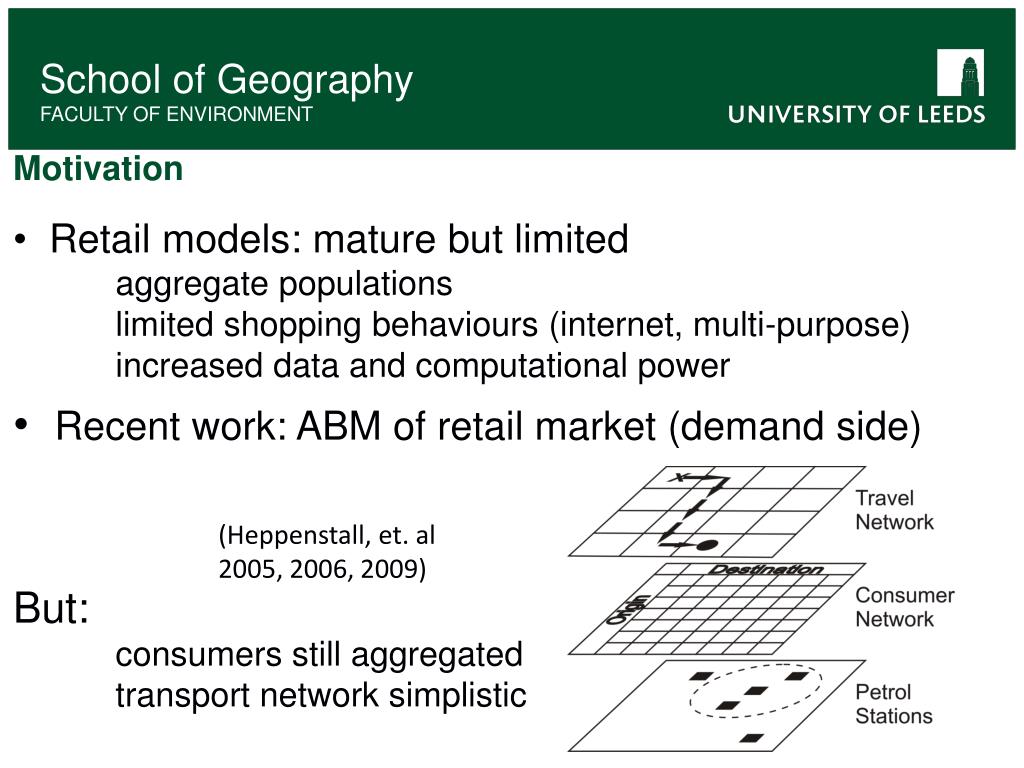 School of Geography
FACULTY OF ENVIRONMENT

UNIVERSITY OF LEEDS

Motivation

• Retail models: mature but limited
aggregate populations
limited shopping behaviours (internet, multi-purpose)
increased data and computational power

• Recent work: ABM of retail market (demand side)

(Heppenstall, et. al 2005, 2006, 2009)

But:
consumers still aggregated
transport network simplistic

x

Travel Network

Destination

Origin

Consumer Network

Petrol Stations